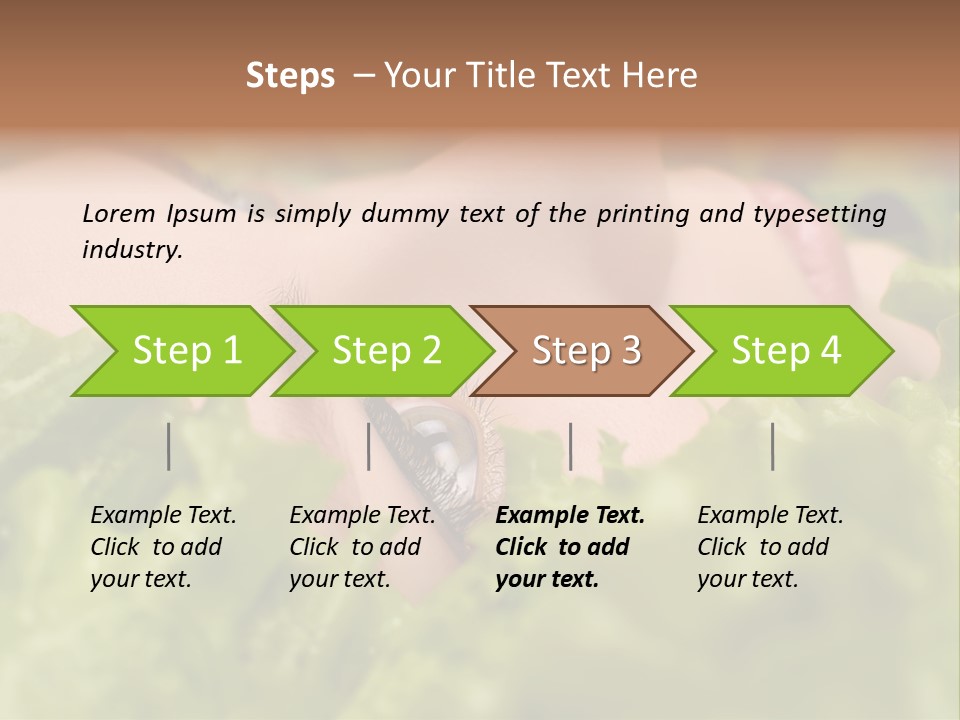 Steps – Your Title Text Here

Lorem Ipsum is simply dummy text of the printing and typesetting industry.

Step 1

Step 2

Step 3

Step 4

Example Text. Click to add your text.

Example Text. Click to add your text.

Example Text. Click to add your text.

Example Text. Click to add your text.